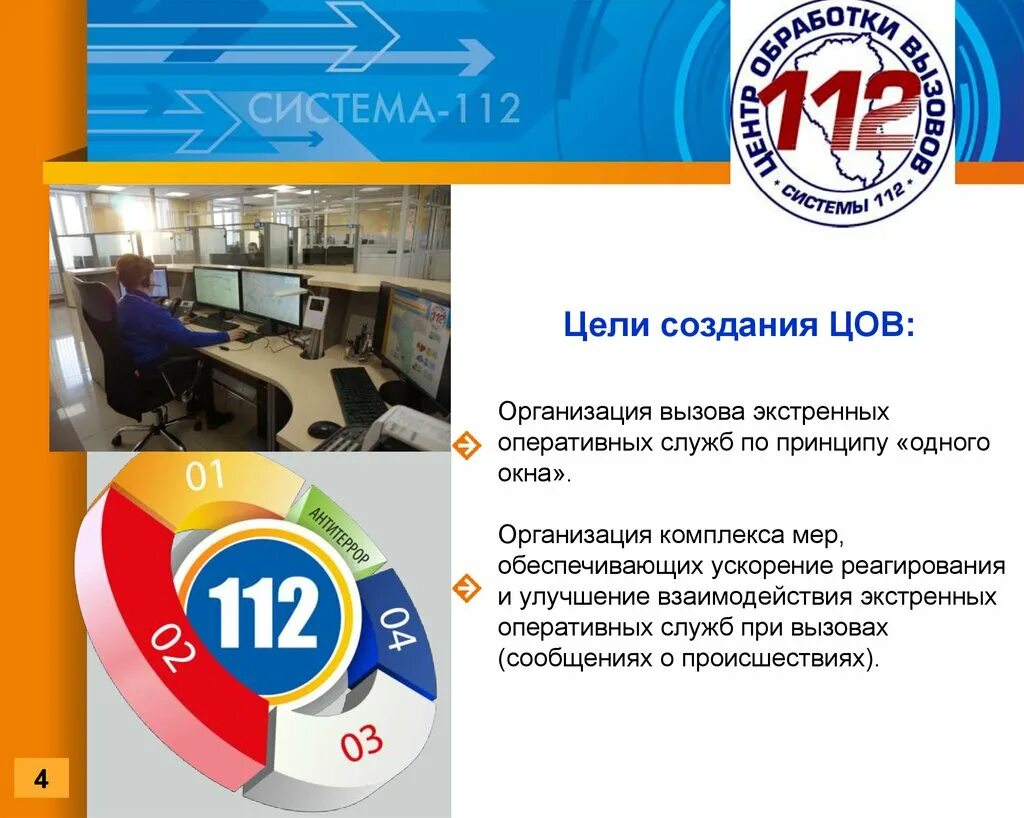 СИСТЕМА-112

ЦЕНТР ОБРАБОТКИ ВЫЗОВОВ 112 СИСТЕМЫ 112

Цели создания ЦОВ:

Организация вызова экстренных оперативных служб по принципу «одного окна».

Организация комплекса мер, обеспечивающих ускорение реагирования и улучшение взаимодействия экстренных оперативных служб при вызовах (сообщениях о происшествиях).

01
АНТИТЕРРОР
112
02
04
03

4